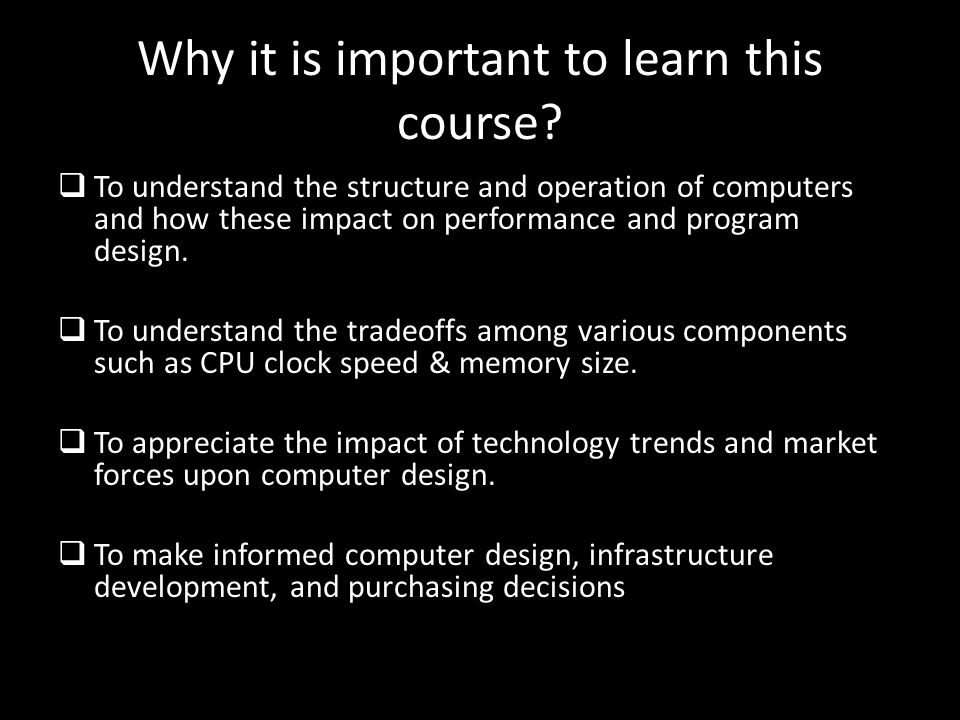 Why it is important to learn this course?

❑ To understand the structure and operation of computers and how these impact on performance and program design.

❑ To understand the tradeoffs among various components such as CPU clock speed & memory size.

❑ To appreciate the impact of technology trends and market forces upon computer design.

❑ To make informed computer design, infrastructure development, and purchasing decisions